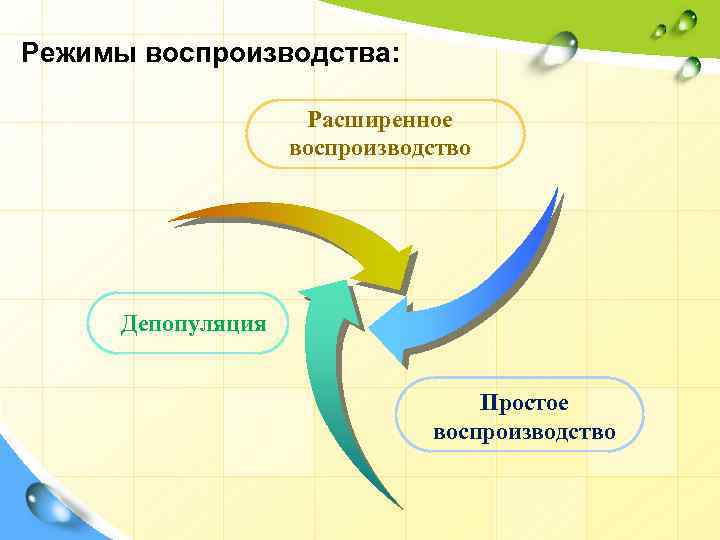 Режимы воспроизводства:

Расширенное воспроизводство

Депопуляция

Простое воспроизводство